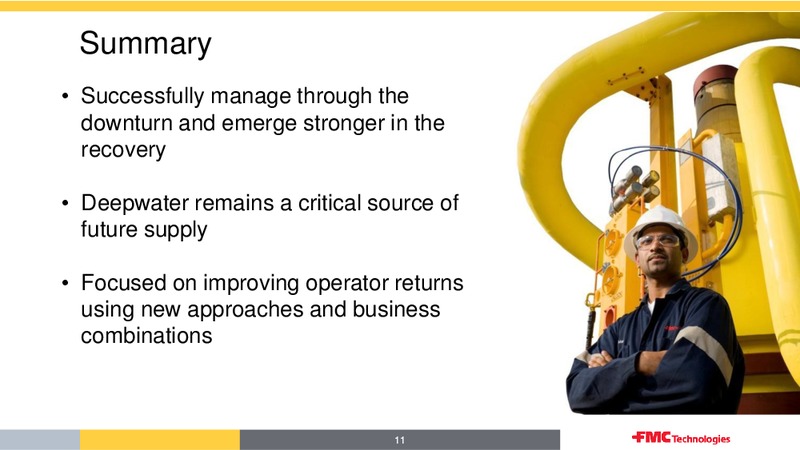 Summary

• Successfully manage through the downturn and emerge stronger in the recovery

• Deepwater remains a critical source of future supply

• Focused on improving operator returns using new approaches and business combinations

11

FMC Technologies